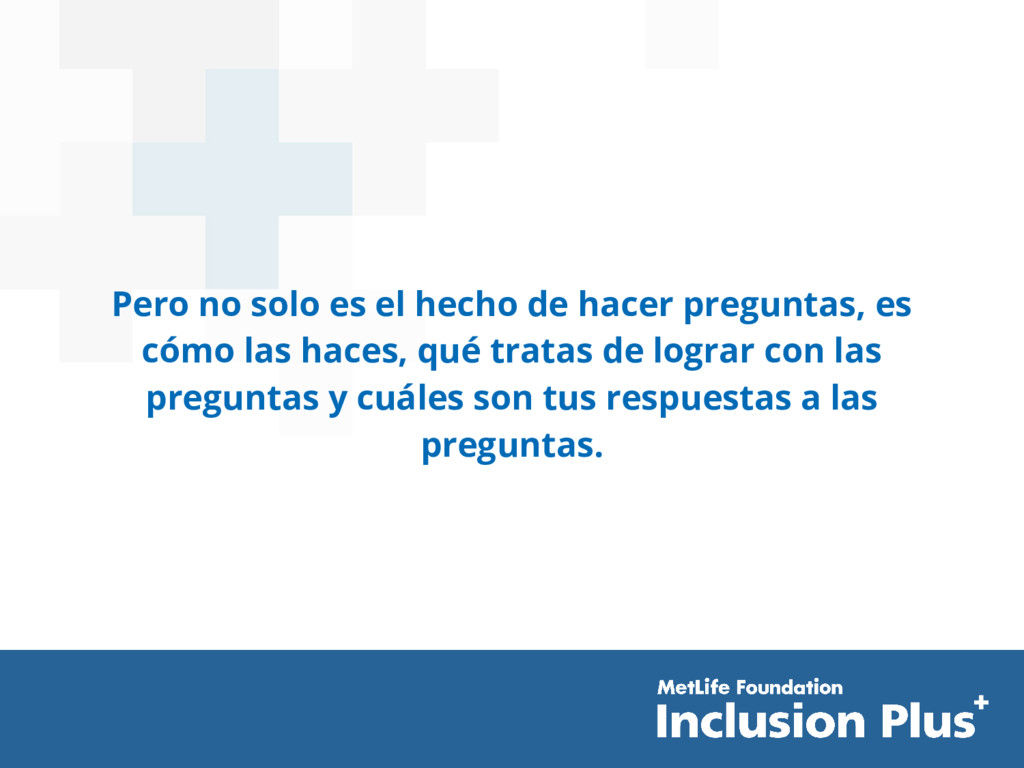 Pero no solo es el hecho de hacer preguntas, es cómo las haces, qué tratas de lograr con las preguntas y cuáles son tus respuestas a las preguntas.

MetLife Foundation
Inclusion Plus+